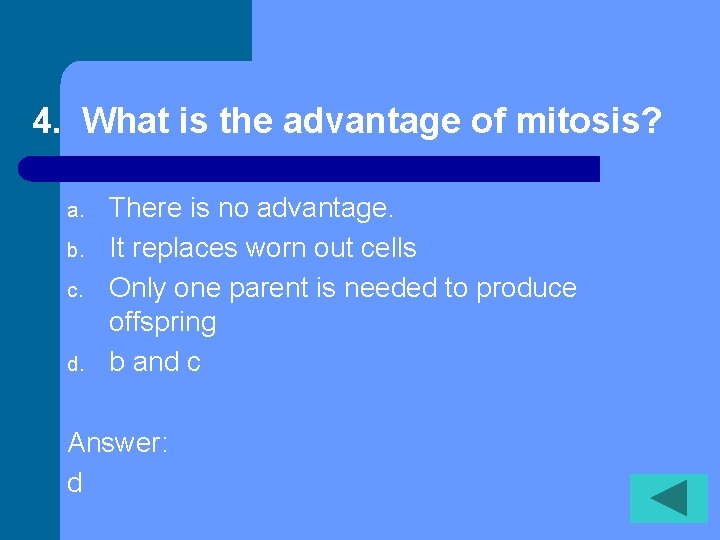 4. What is the advantage of mitosis?

a. There is no advantage.
b. It replaces worn out cells
c. Only one parent is needed to produce offspring
d. b and c

Answer:
d